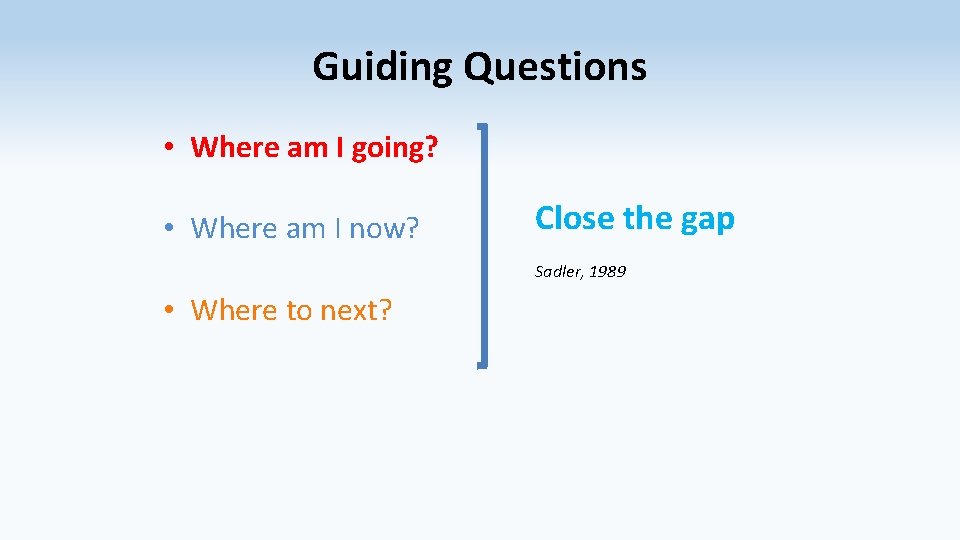 Guiding Questions

• Where am I going?

• Where am I now?

• Where to next?

Close the gap

Sadler, 1989